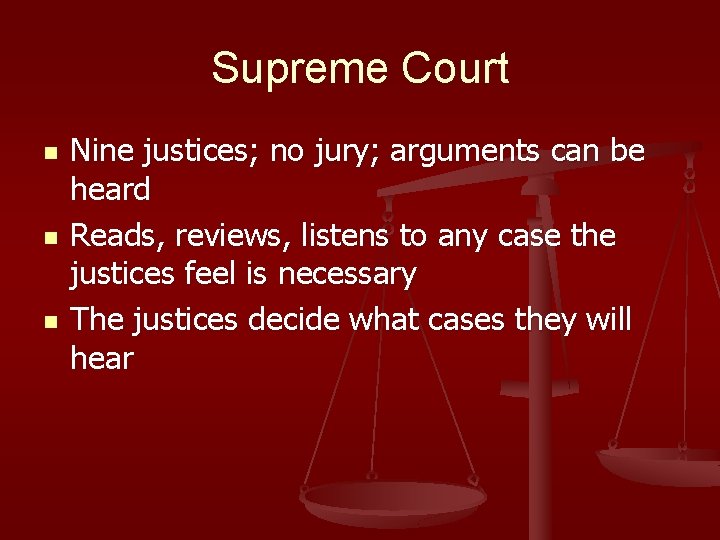 Supreme Court

- Nine justices; no jury; arguments can be heard
- Reads, reviews, listens to any case the justices feel is necessary
- The justices decide what cases they will hear